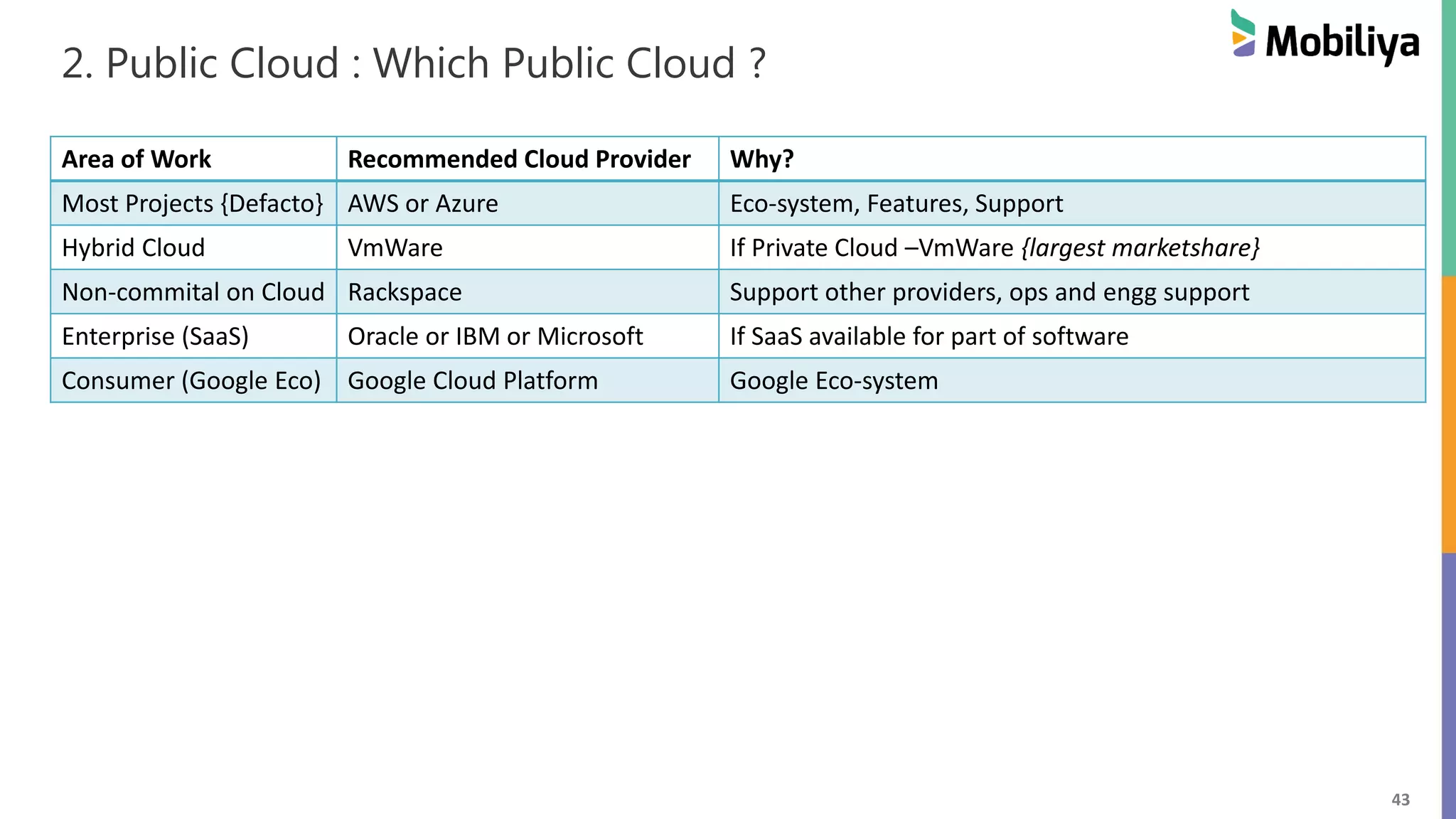 2. Public Cloud : Which Public Cloud ?

Mobiliya

| Area of Work | Recommended Cloud Provider | Why? |
|---|---|---|
| Most Projects {Defacto} | AWS or Azure | Eco-system, Features, Support |
| Hybrid Cloud | VmWare | If Private Cloud –VmWare {largest marketshare} |
| Non-commital on Cloud | Rackspace | Support other providers, ops and engg support |
| Enterprise (SaaS) | Oracle or IBM or Microsoft | If SaaS available for part of software |
| Consumer (Google Eco) | Google Cloud Platform | Google Eco-system |

43